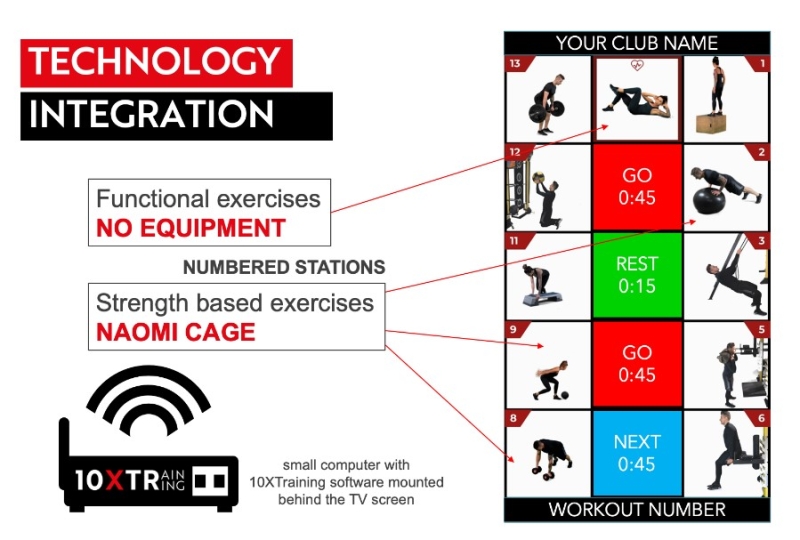 TECHNOLOGY
INTEGRATION

Functional exercises
NO EQUIPMENT

NUMBERED STATIONS

Strength based exercises
NAOMI CAGE

10XTRAINING

small computer with 10XTraining software mounted behind the TV screen

YOUR CLUB NAME

13

1

12

GO
0:45

2

11

REST
0:15

3

9

GO
0:45

5

8

NEXT
0:45

6

WORKOUT NUMBER